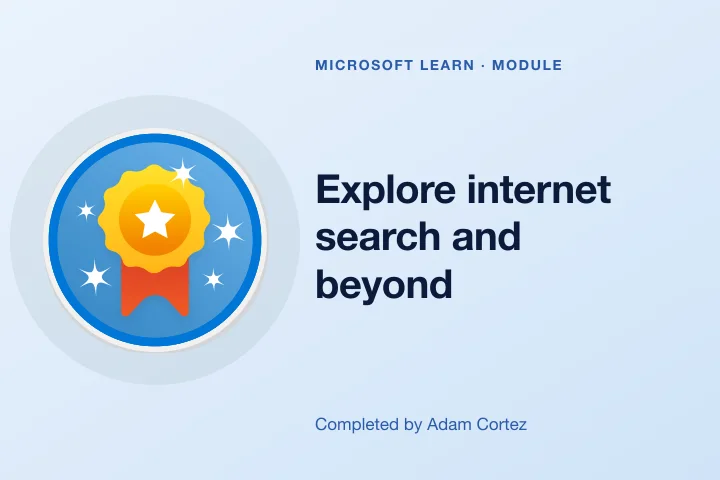 MICROSOFT LEARN · MODULE

Explore internet search and beyond

Completed by Adam Cortez